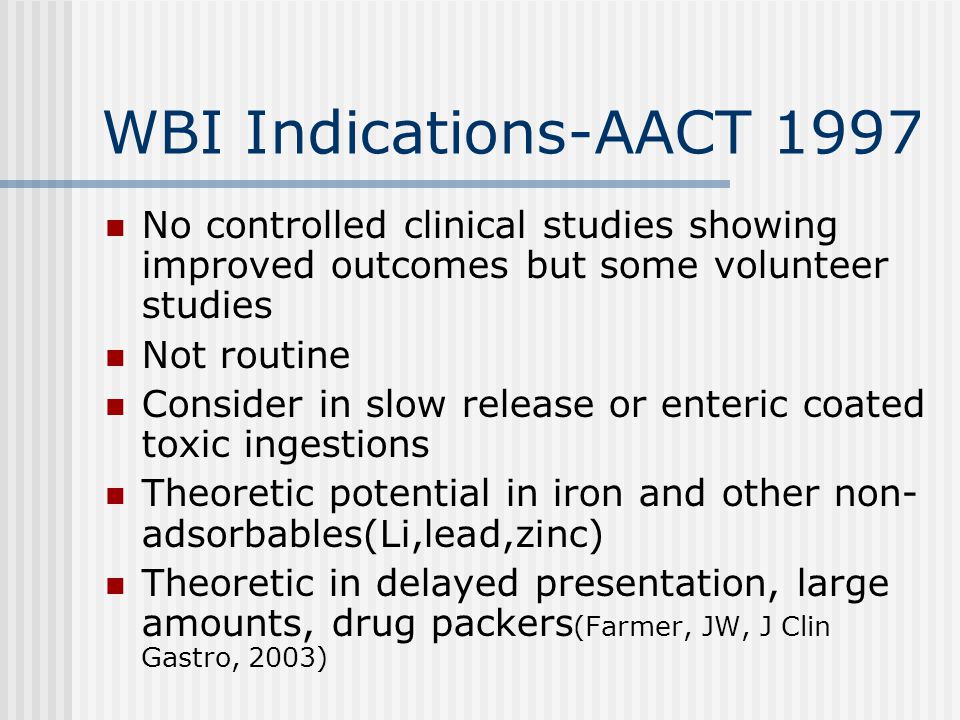 WBI Indications-AACT 1997

- No controlled clinical studies showing improved outcomes but some volunteer studies
- Not routine
- Consider in slow release or enteric coated toxic ingestions
- Theoretic potential in iron and other non-adsorbables(Li,lead,zinc)
- Theoretic in delayed presentation, large amounts, drug packers(Farmer, JW, J Clin Gastro, 2003)